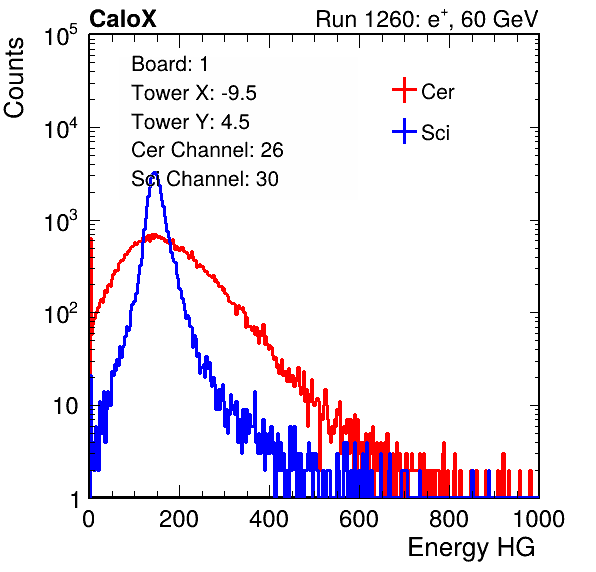 CaloX

Run 1260: $e^{+}$, 60 GeV

Counts

$10^5$
$10^4$
$10^3$
$10^2$
10
1

Board: 1
Tower X: -9.5
Tower Y: 4.5
Cer Channel: 26
Sci Channel: 30

Cer
Sci

0
200
400
600
800
1000

Energy HG